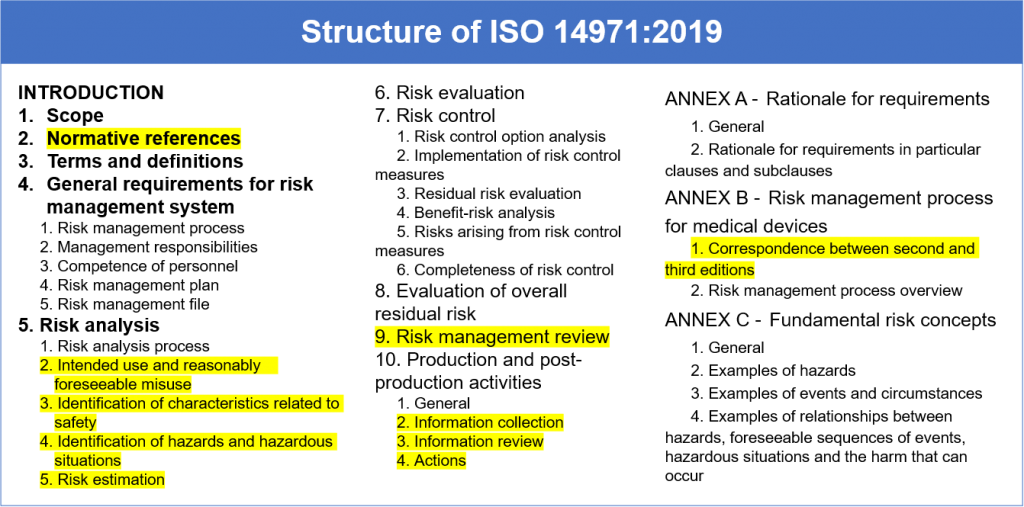 Structure of ISO 14971:2019

INTRODUCTION
1. Scope
2. Normative references
3. Terms and definitions
4. General requirements for risk management system
1. Risk management process
2. Management responsibilities
3. Competence of personnel
4. Risk management plan
5. Risk management file
5. Risk analysis
1. Risk analysis process
2. Intended use and reasonably foreseeable misuse
3. Identification of characteristics related to safety
4. Identification of hazards and hazardous situations
5. Risk estimation

6. Risk evaluation
7. Risk control
1. Risk control option analysis
2. Implementation of risk control measures
3. Residual risk evaluation
4. Benefit-risk analysis
5. Risks arising from risk control measures
6. Completeness of risk control
8. Evaluation of overall residual risk
9. Risk management review
10. Production and post-production activities
1. General
2. Information collection
3. Information review
4. Actions

ANNEX A - Rationale for requirements
1. General
2. Rationale for requirements in particular clauses and subclauses
ANNEX B - Risk management process for medical devices
1. Correspondence between second and third editions
2. Risk management process overview
ANNEX C - Fundamental risk concepts
1. General
2. Examples of hazards
3. Examples of events and circumstances
4. Examples of relationships between hazards, foreseeable sequences of events, hazardous situations and the harm that can occur